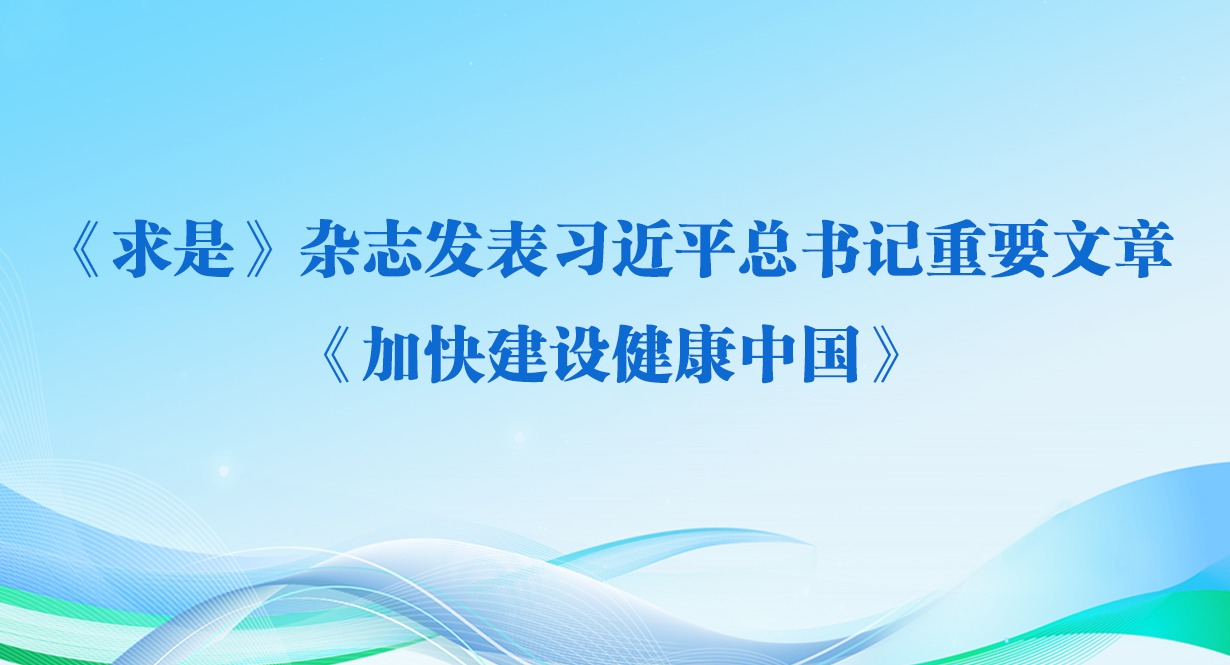 《求是》杂志发表习近平总书记重要文章
《加快建设健康中国》